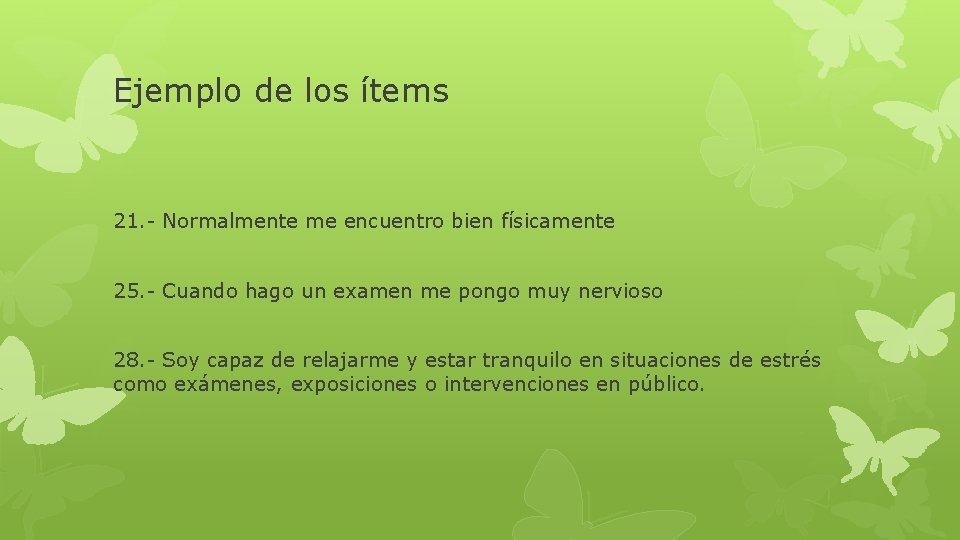 Ejemplo de los ítems

21.- Normalmente me encuentro bien físicamente

25.- Cuando hago un examen me pongo muy nervioso

28.- Soy capaz de relajarme y estar tranquilo en situaciones de estrés como exámenes, exposiciones o intervenciones en público.